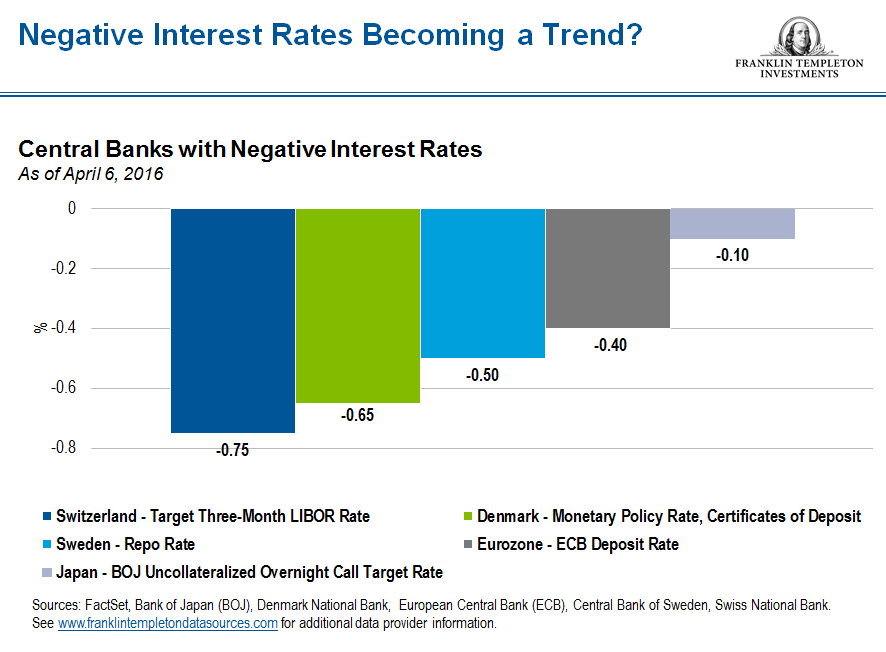 Negative Interest Rates Becoming a Trend?

FRANKLIN TEMPLETON INVESTMENTS

Central Banks with Negative Interest Rates
As of April 6, 2016

0
-0.2
-0.4
-0.6
-0.8
%

-0.75
-0.65
-0.50
-0.40
-0.10

Switzerland - Target Three-Month LIBOR Rate
Denmark - Monetary Policy Rate, Certificates of Deposit
Sweden - Repo Rate
Eurozone - ECB Deposit Rate
Japan - BOJ Uncollateralized Overnight Call Target Rate

Sources: FactSet, Bank of Japan (BOJ), Denmark National Bank, European Central Bank (ECB), Central Bank of Sweden, Swiss National Bank. See www.franklintempletondatasources.com for additional data provider information.